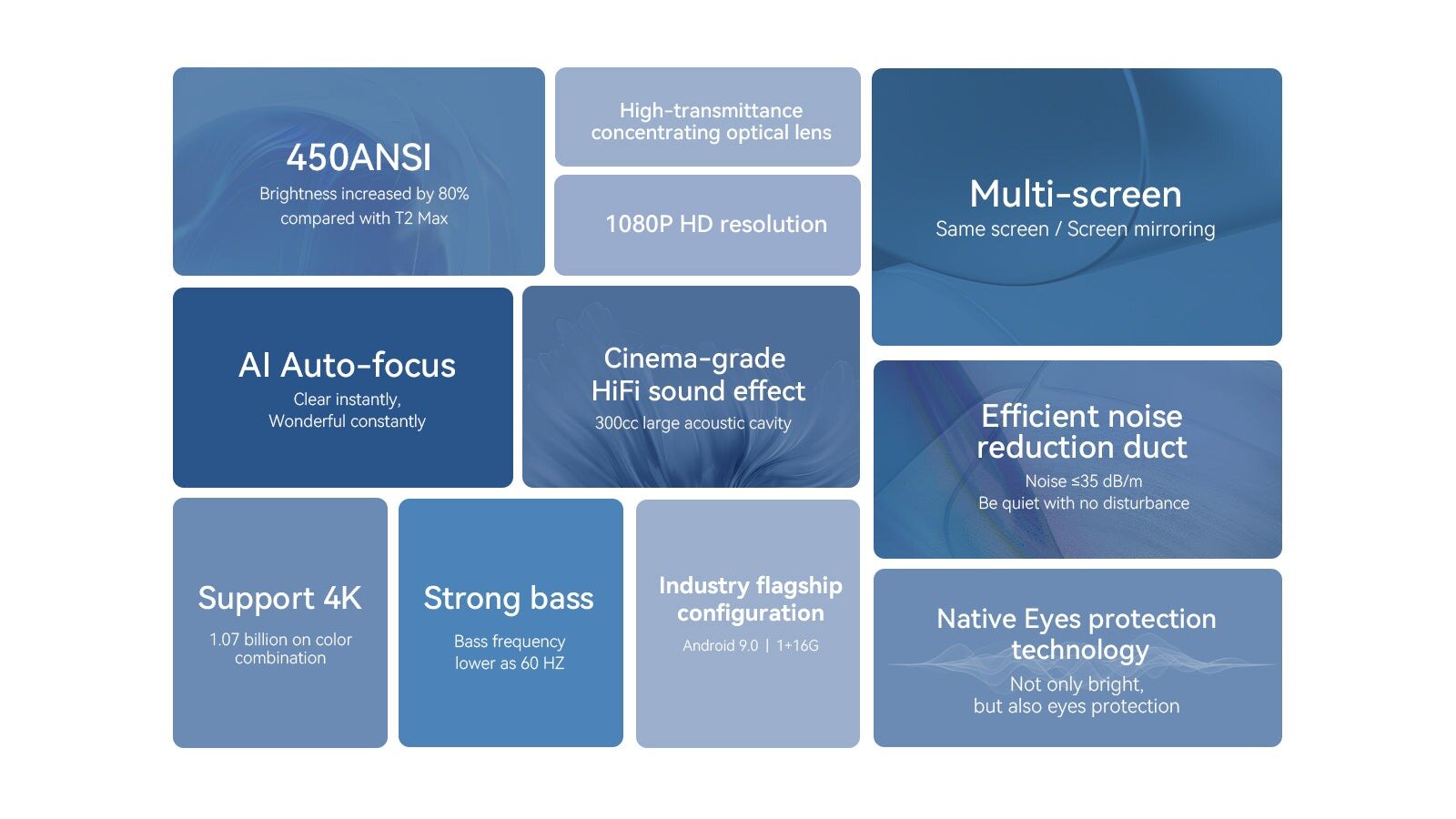 450ANSI
Brightness increased by 80% compared with T2 Max

High-transmittance concentrating optical lens

1080P HD resolution

Multi-screen
Same screen / Screen mirroring

AI Auto-focus
Clear instantly, Wonderful constantly

Cinema-grade HiFi sound effect
300cc large acoustic cavity

Efficient noise reduction duct
Noise ≤35 dB/m
Be quiet with no disturbance

Support 4K
1.07 billion on color combination

Strong bass
Bass frequency lower as 60 HZ

Industry flagship configuration
Android 9.0 | 1+16G

Native Eyes protection technology
Not only bright, but also eyes protection